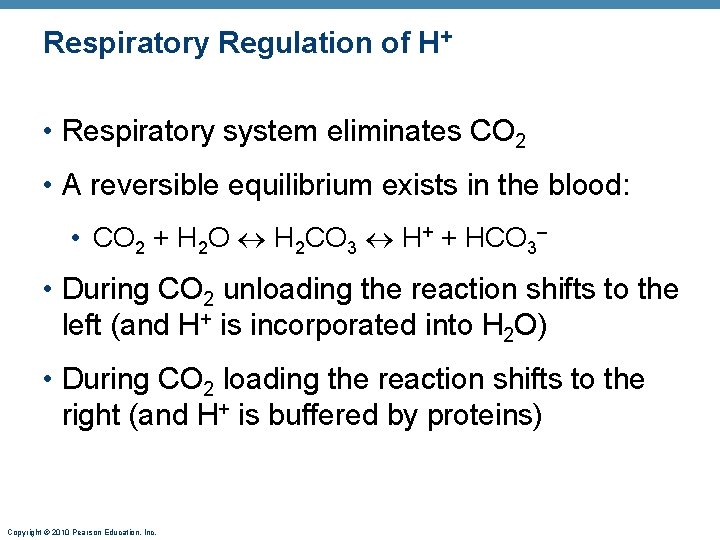 Respiratory Regulation of $H^+$

• Respiratory system eliminates $CO_2$

• A reversible equilibrium exists in the blood:

• $CO_2 + H_2O \leftrightarrow H_2CO_3 \leftrightarrow H^+ + HCO_3^-$

• During $CO_2$ unloading the reaction shifts to the left (and $H^+$ is incorporated into $H_2O$)

• During $CO_2$ loading the reaction shifts to the right (and $H^+$ is buffered by proteins)

Copyright © 2010 Pearson Education, Inc.